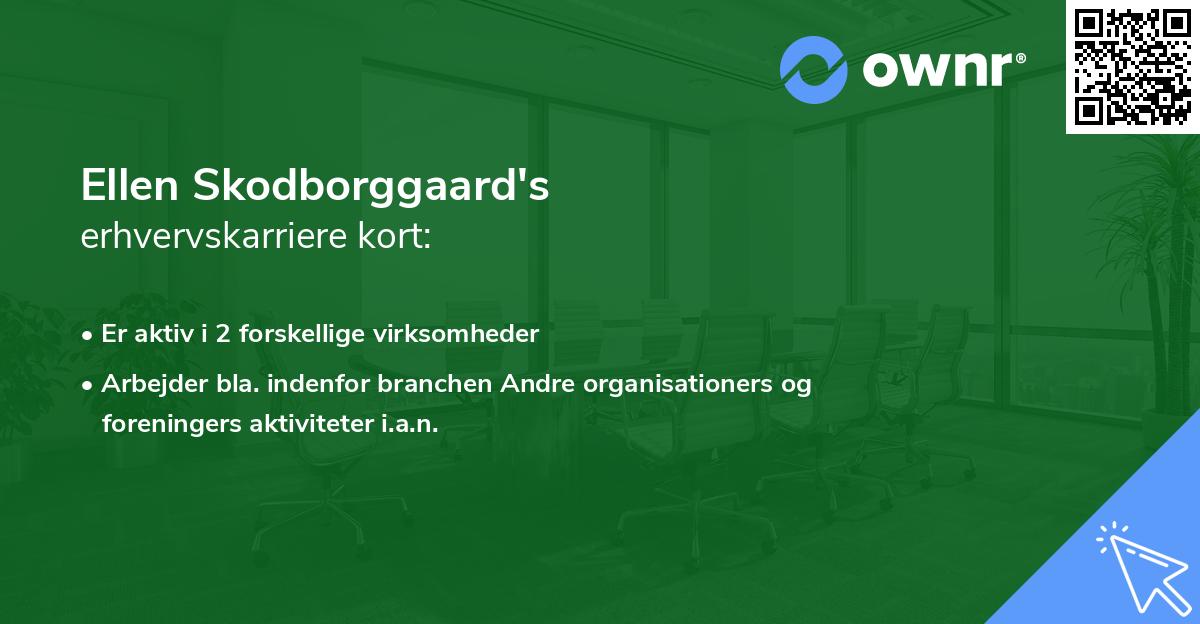 ownr®

Ellen Skodborggaard's
erhvervskarriere kort:

• Er aktiv i 2 forskellige virksomheder

• Arbejder bla. indenfor branchen Andre organisationers og foreningers aktiviteter i.a.n.